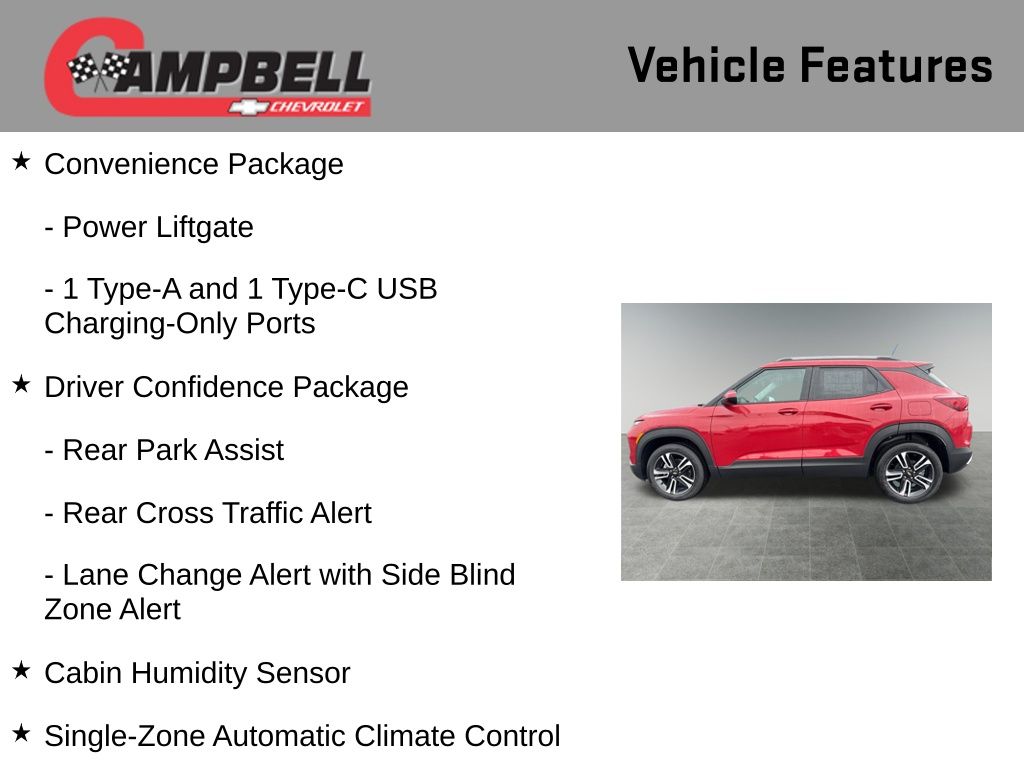 CAMPBELL
CHEVROLET

Vehicle Features

★ Convenience Package

- Power Liftgate

- 1 Type-A and 1 Type-C USB Charging-Only Ports

★ Driver Confidence Package

- Rear Park Assist

- Rear Cross Traffic Alert

- Lane Change Alert with Side Blind Zone Alert

★ Cabin Humidity Sensor

★ Single-Zone Automatic Climate Control